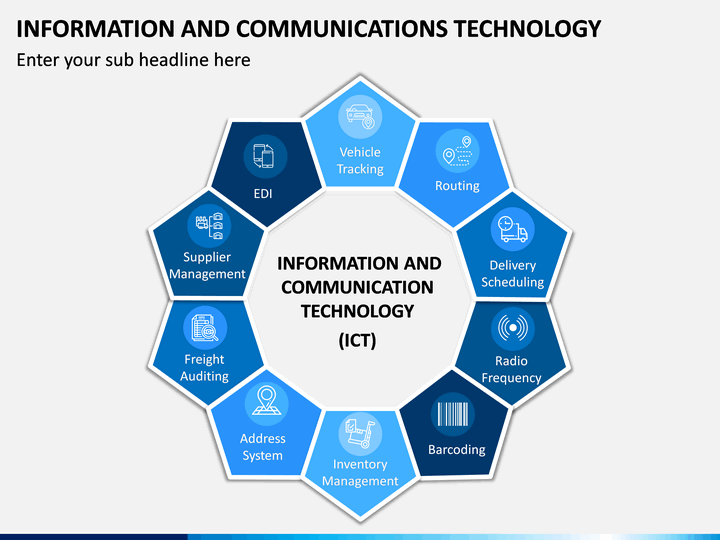 INFORMATION AND COMMUNICATIONS TECHNOLOGY

Enter your sub headline here

INFORMATION AND COMMUNICATION TECHNOLOGY (ICT)

Vehicle Tracking

Routing

Delivery Scheduling

Radio Frequency

Barcoding

Inventory Management

Address System

Freight Auditing

Supplier Management

EDI